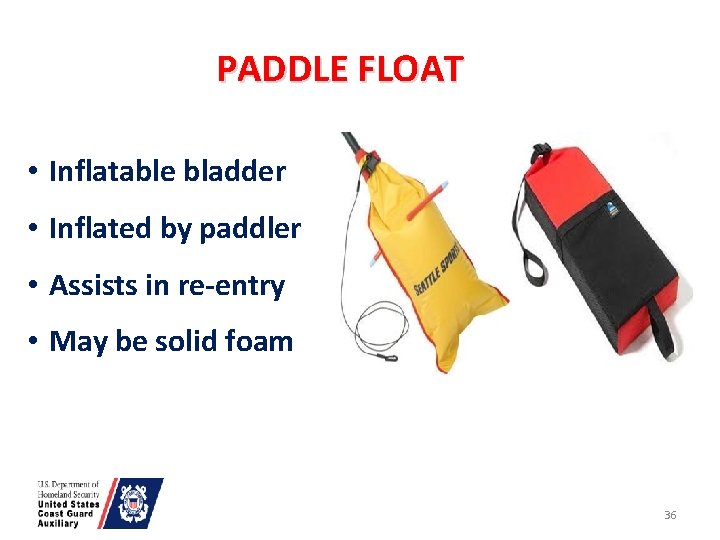 PADDLE FLOAT

• Inflatable bladder
• Inflated by paddler
• Assists in re-entry
• May be solid foam

SEATTLE SPORTS

U.S. Department of Homeland Security
United States Coast Guard Auxiliary

36